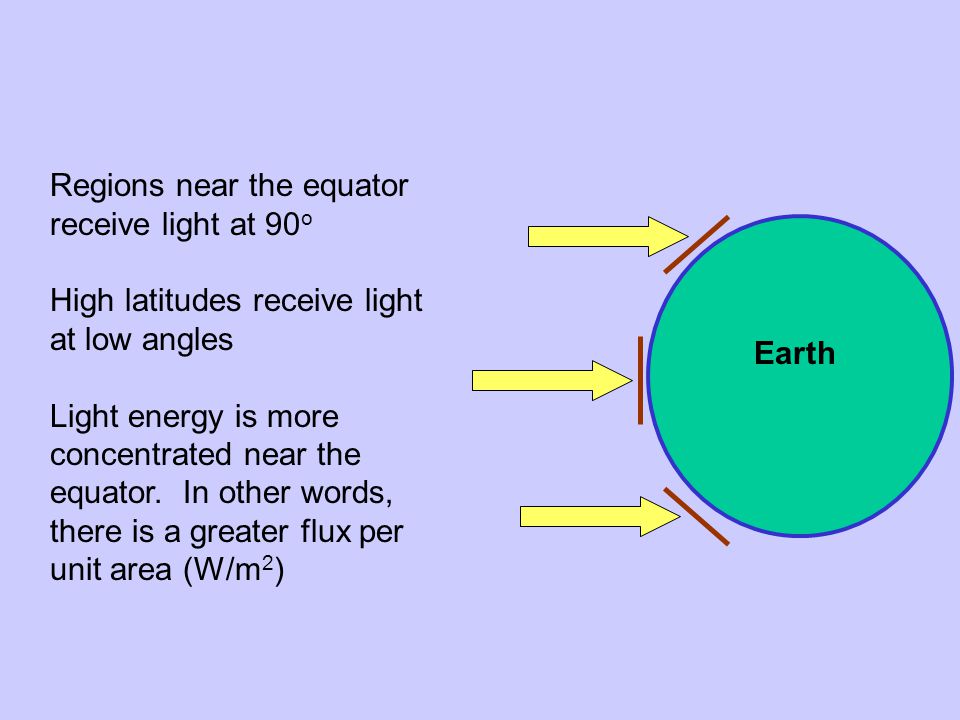 Regions near the equator receive light at $90^o$

High latitudes receive light at low angles

Light energy is more concentrated near the equator. In other words, there is a greater flux per unit area ($W/m^2$)

Earth